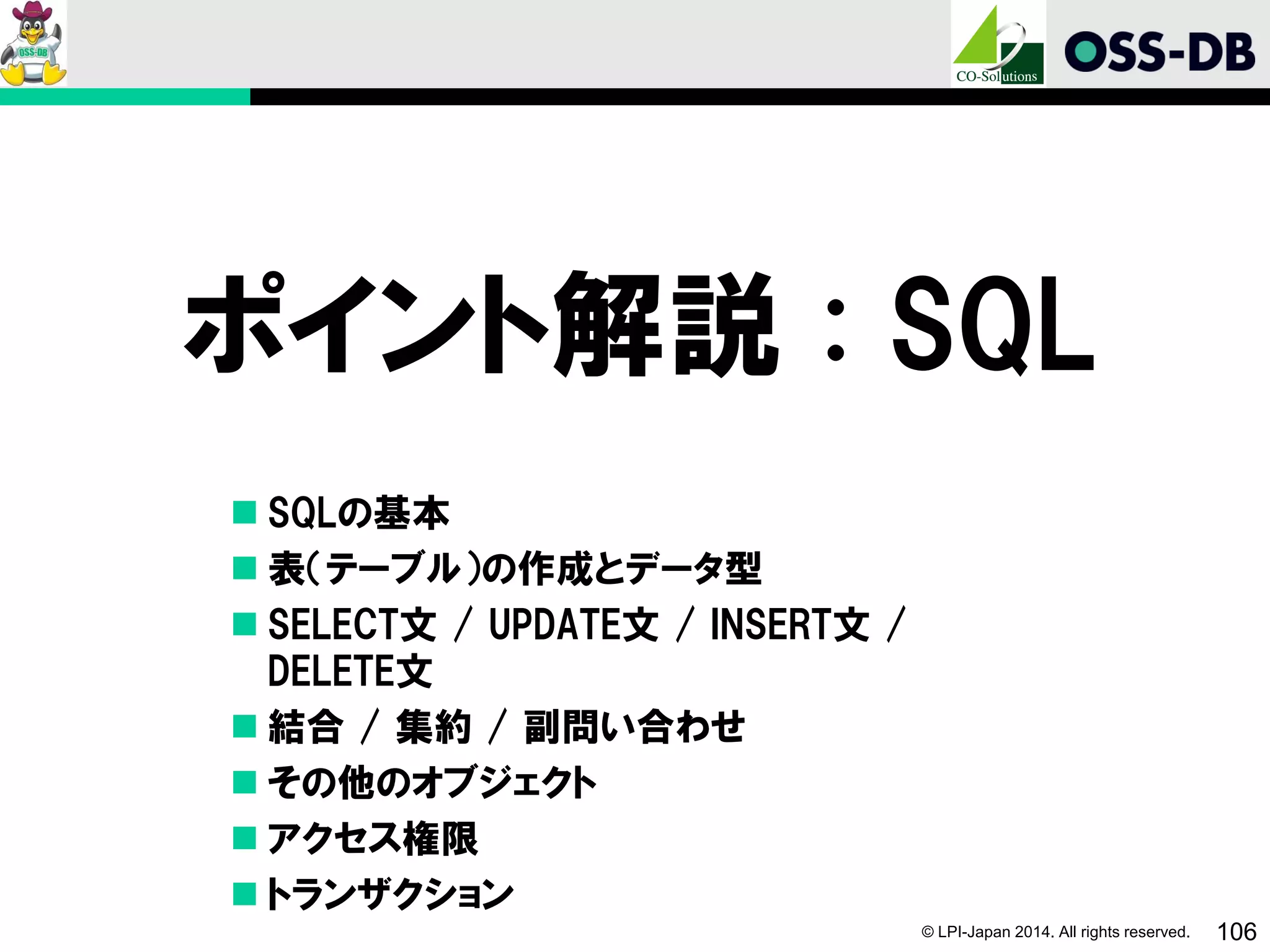 OSS-DB

CO-Solutions

OSS-DB

ポイント解説：SQL

■ SQLの基本
■ 表(テーブル)の作成とデータ型
■ SELECT文 / UPDATE文 / INSERT文 / DELETE文
■ 結合 / 集約 / 副問い合わせ
■ その他のオブジェクト
■ アクセス権限
■ トランザクション

© LPI-Japan 2014. All rights reserved. 106